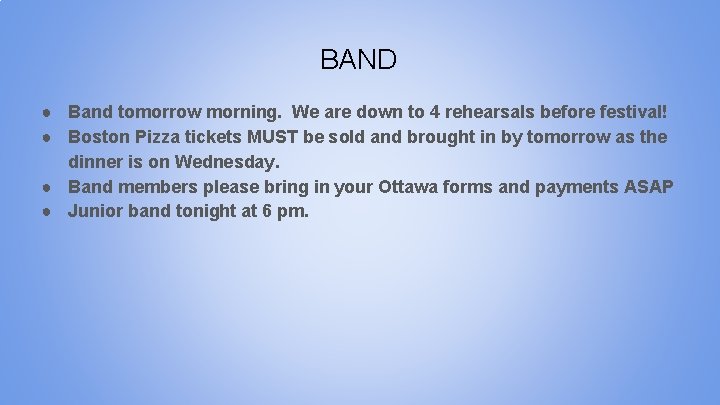 BAND

● Band tomorrow morning. We are down to 4 rehearsals before festival!
● Boston Pizza tickets MUST be sold and brought in by tomorrow as the dinner is on Wednesday.
● Band members please bring in your Ottawa forms and payments ASAP
● Junior band tonight at 6 pm.